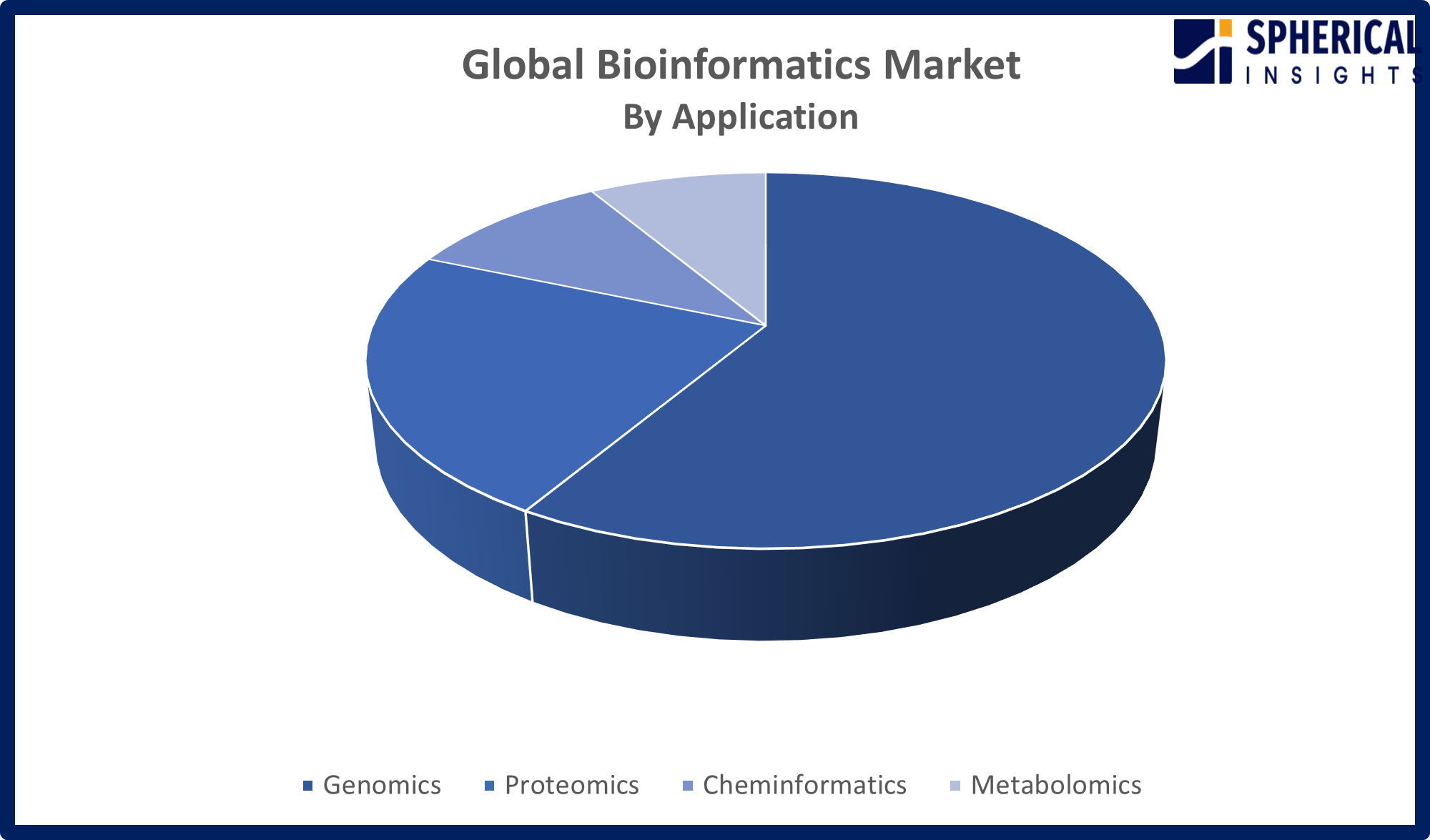 SPHERICAL INSIGHTS

Global Bioinformatics Market
By Application

Genomics Proteomics Cheminformatics Metabolomics